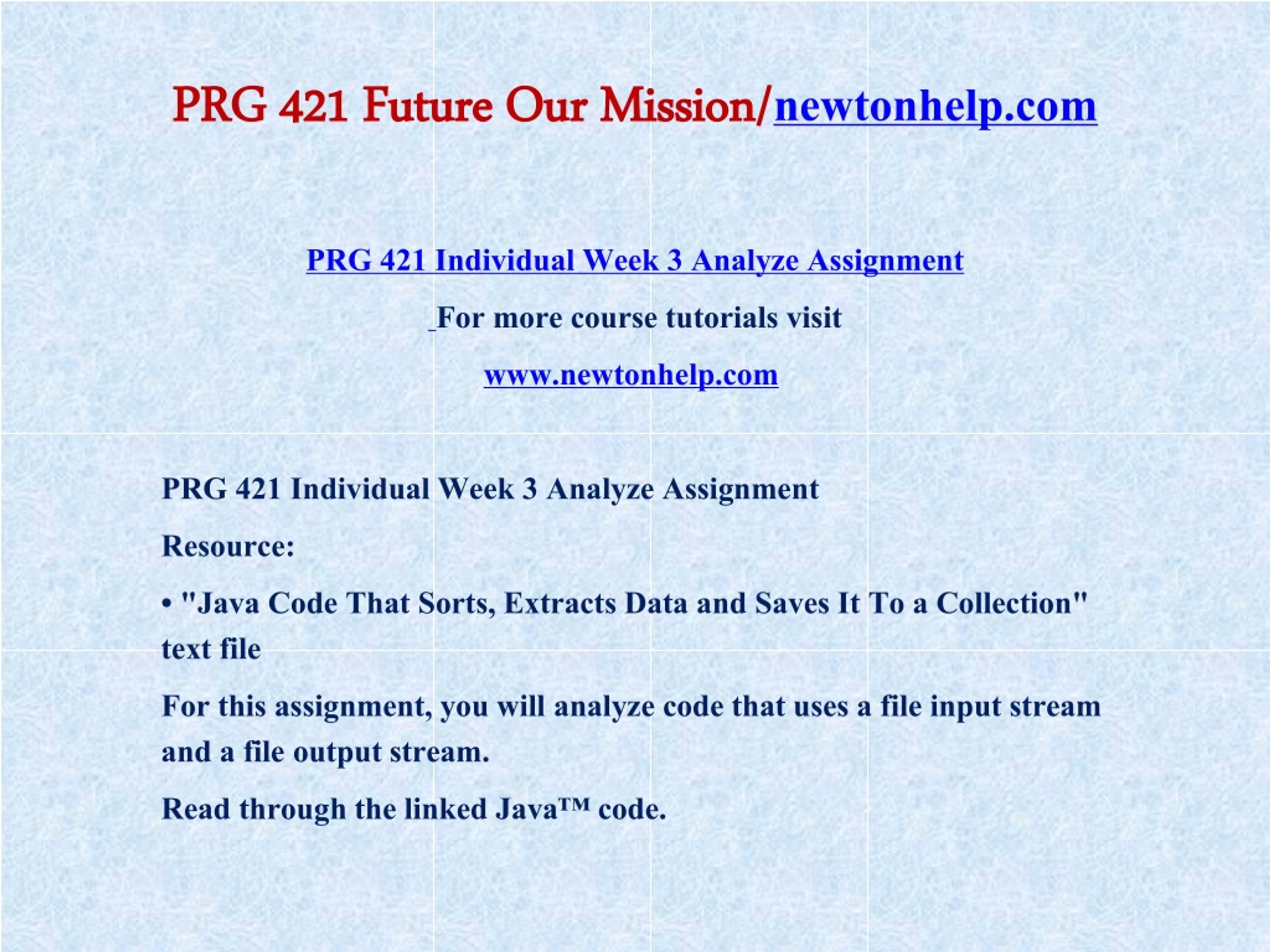 PRG 421 Future Our Mission/newtonhelp.com

PRG 421 Individual Week 3 Analyze Assignment

For more course tutorials visit

www.newtonhelp.com

PRG 421 Individual Week 3 Analyze Assignment

Resource:

• "Java Code That Sorts, Extracts Data and Saves It To a Collection" text file

For this assignment, you will analyze code that uses a file input stream and a file output stream.

Read through the linked Java™ code.